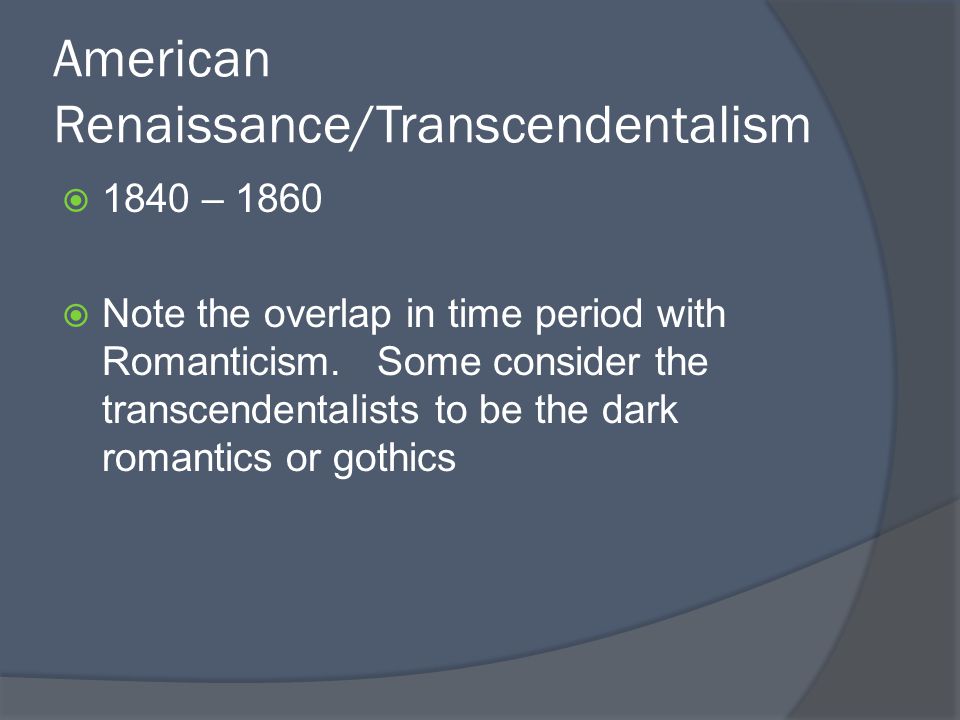 American Renaissance/Transcendentalism

1840 – 1860

Note the overlap in time period with Romanticism.   Some consider the transcendentalists to be the dark romantics or gothics